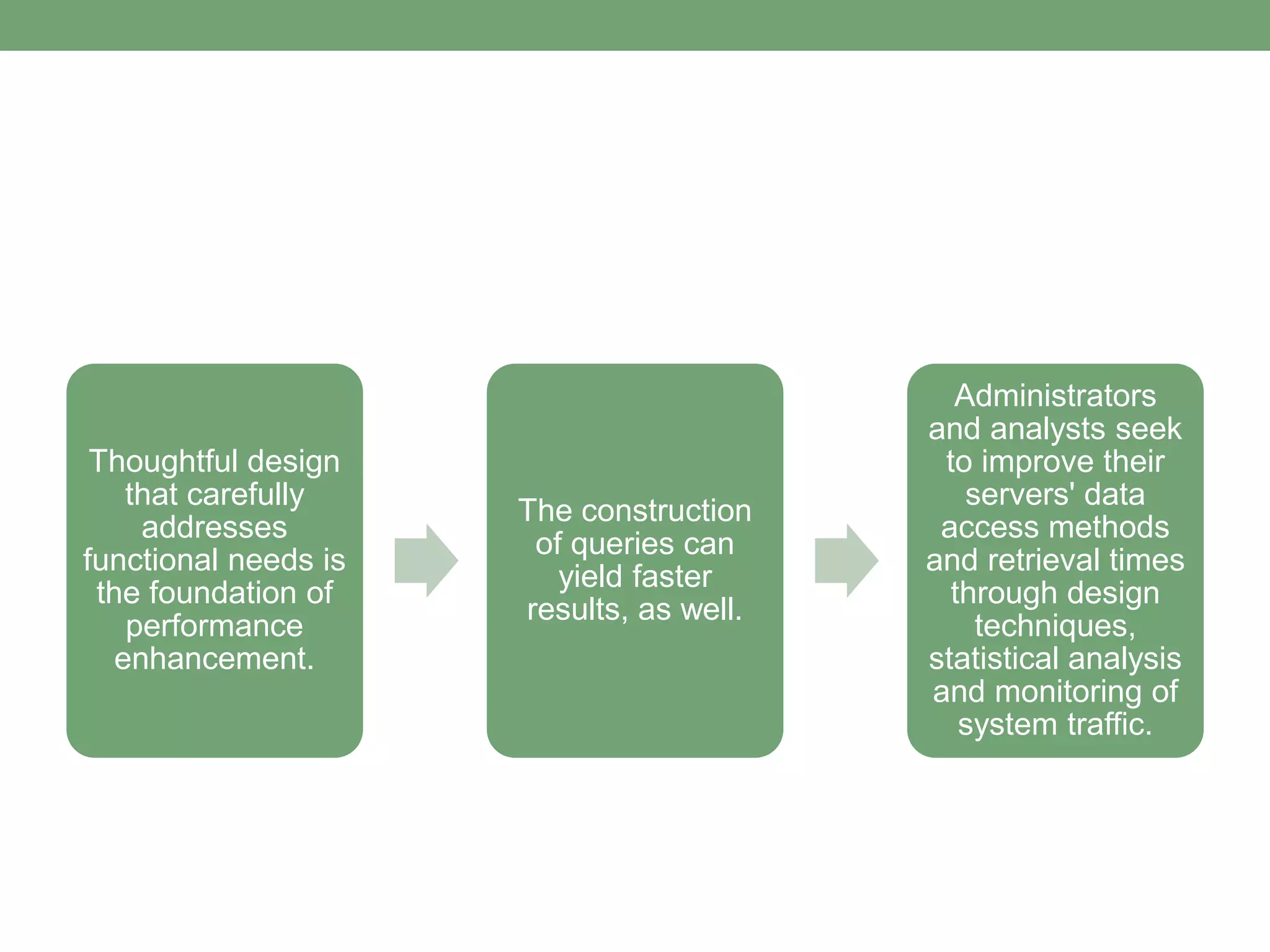 Thoughtful design that carefully addresses functional needs is the foundation of performance enhancement.

The construction of queries can yield faster results, as well.

Administrators and analysts seek to improve their servers' data access methods and retrieval times through design techniques, statistical analysis and monitoring of system traffic.